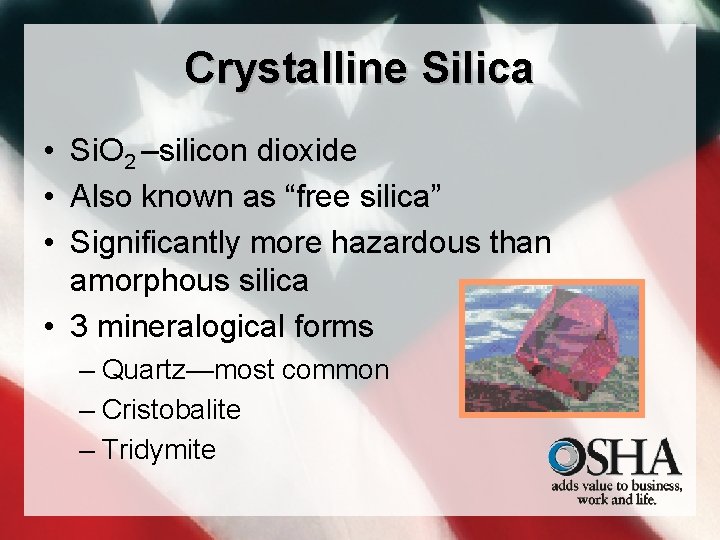 Crystalline Silica

• $SiO_2$ –silicon dioxide
• Also known as “free silica”
• Significantly more hazardous than amorphous silica
• 3 mineralogical forms
– Quartz—most common
– Cristobalite
– Tridymite

OSHA
adds value to business, work and life.